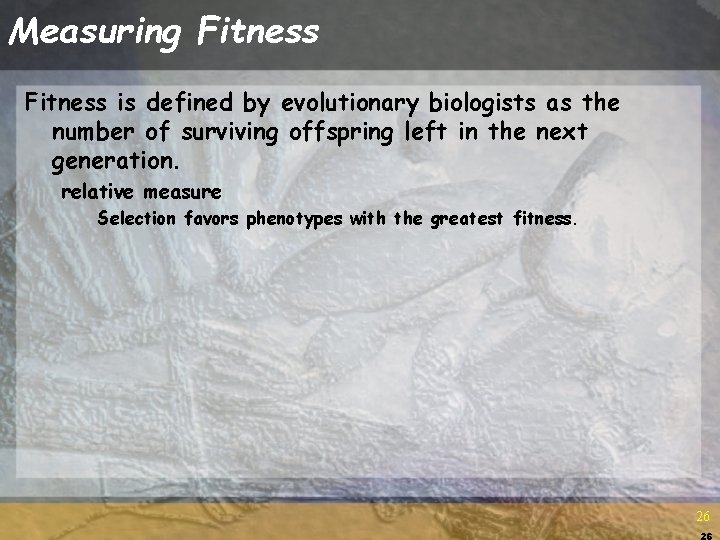 Measuring Fitness

Fitness is defined by evolutionary biologists as the number of surviving offspring left in the next generation.

relative measure

Selection favors phenotypes with the greatest fitness.

26

26